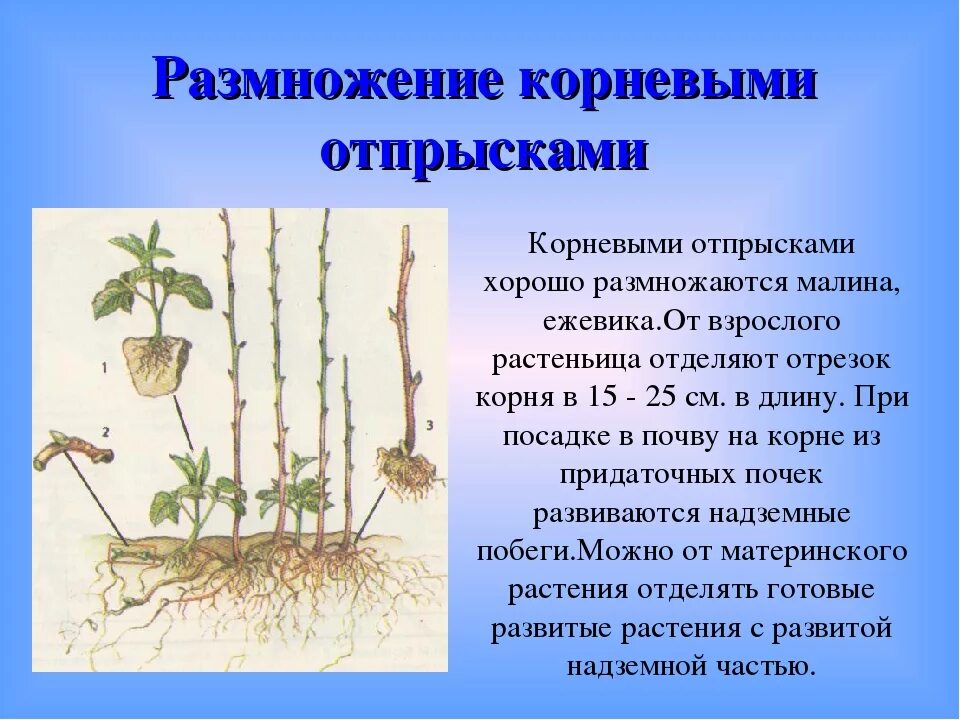 Размножение корневыми отпрысками

1

2

3

Корневыми отпрысками хорошо размножаются малина, ежевика.От взрослого растеньица отделяют отрезок корня в 15 - 25 см. в длину. При посадке в почву на корне из придаточных почек развиваются надземные побеги.Можно от материнского растения отделять готовые развитые растения с развитой надземной частью.